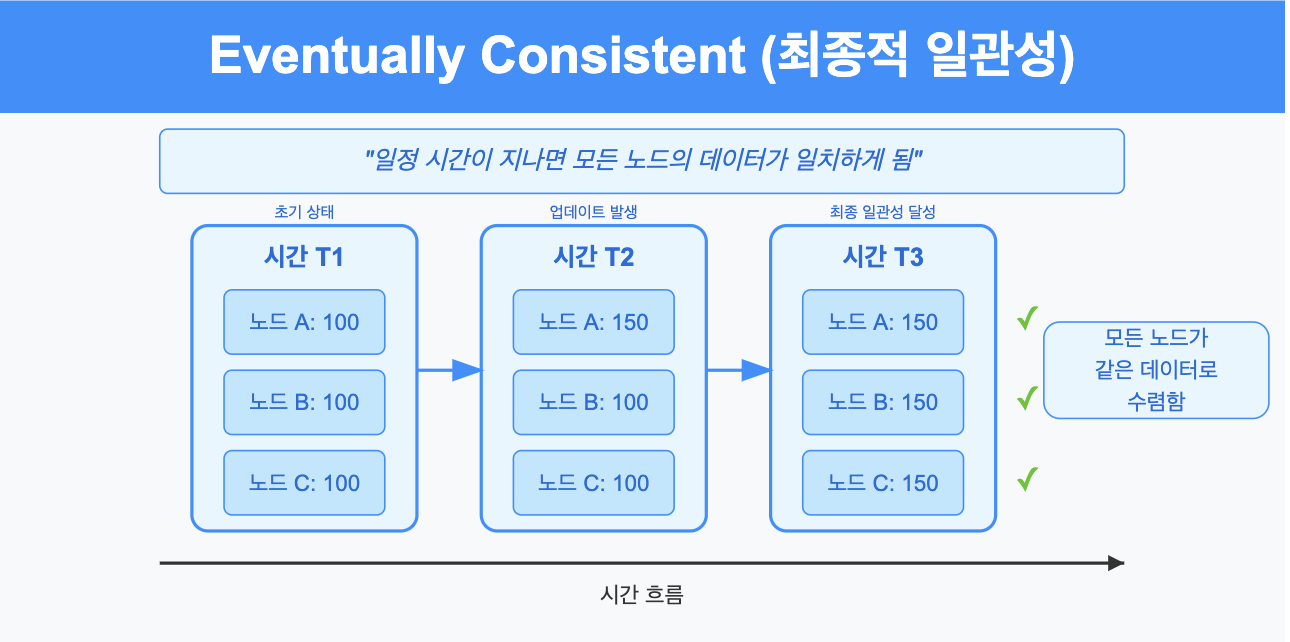 Eventually Consistent (최종적 일관성)

"일정 시간이 지나면 모든 노드의 데이터가 일치하게 됨"

초기 상태
시간 T1
노드 A: 100
노드 B: 100
노드 C: 100

업데이트 발생
시간 T2
노드 A: 150
노드 B: 100
노드 C: 100

최종 일관성 달성
시간 T3
노드 A: 150
노드 B: 150
노드 C: 150

✓
✓
✓

모든 노드가 같은 데이터로 수렴함

시간 흐름